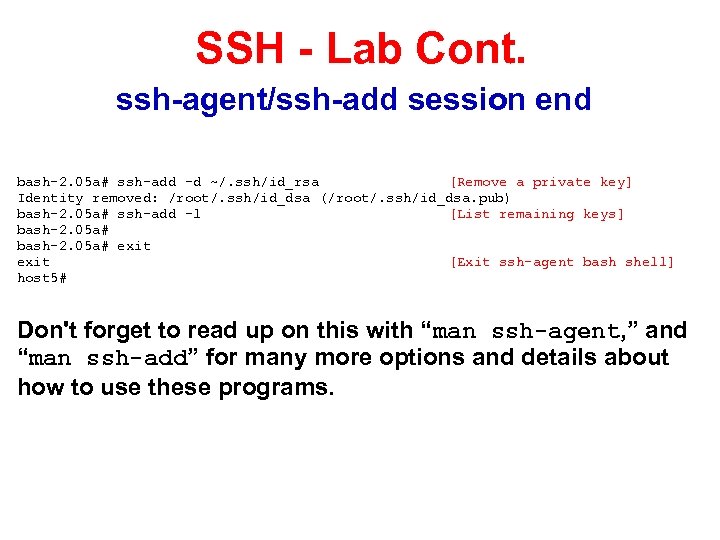 SSH - Lab Cont.

ssh-agent/ssh-add session end

bash-2.05a# ssh-add -d ~/.ssh/id_rsa [Remove a private key]
Identity removed: /root/.ssh/id_dsa (/root/.ssh/id_dsa.pub)
bash-2.05a# ssh-add -l [List remaining keys]
bash-2.05a#
bash-2.05a# exit
exit [Exit ssh-agent bash shell]
host5#

Don't forget to read up on this with “man ssh-agent,” and “man ssh-add” for many more options and details about how to use these programs.